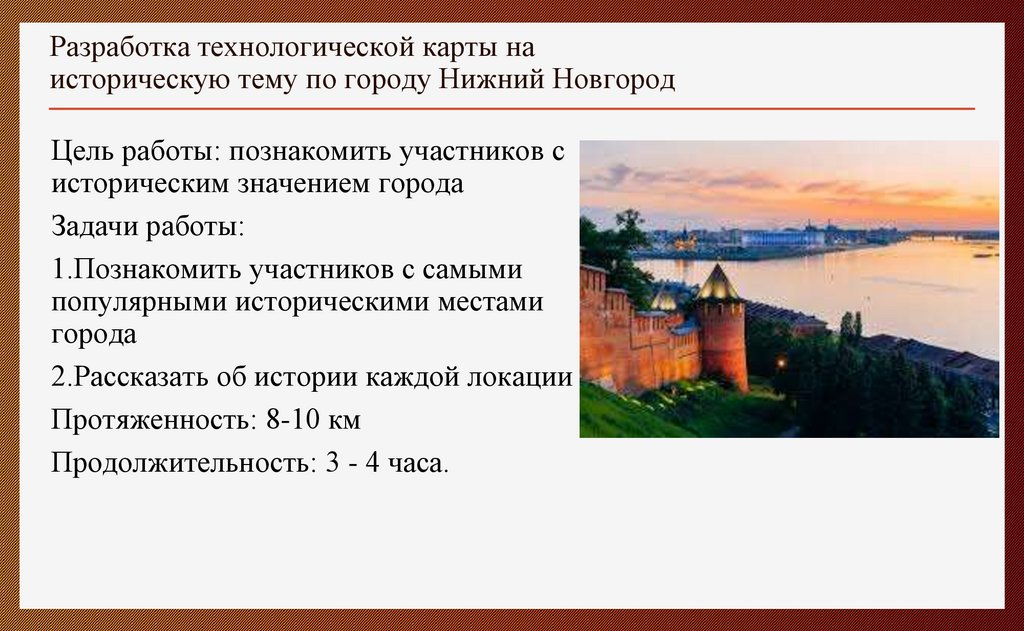 Разработка технологической карты на историческую тему по городу Нижний Новгород

Цель работы: познакомить участников с историческим значением города

Задачи работы:

1.Познакомить участников с самыми популярными историческими местами города

2.Рассказать об истории каждой локации

Протяженность: 8-10 км

Продолжительность: 3 - 4 часа.